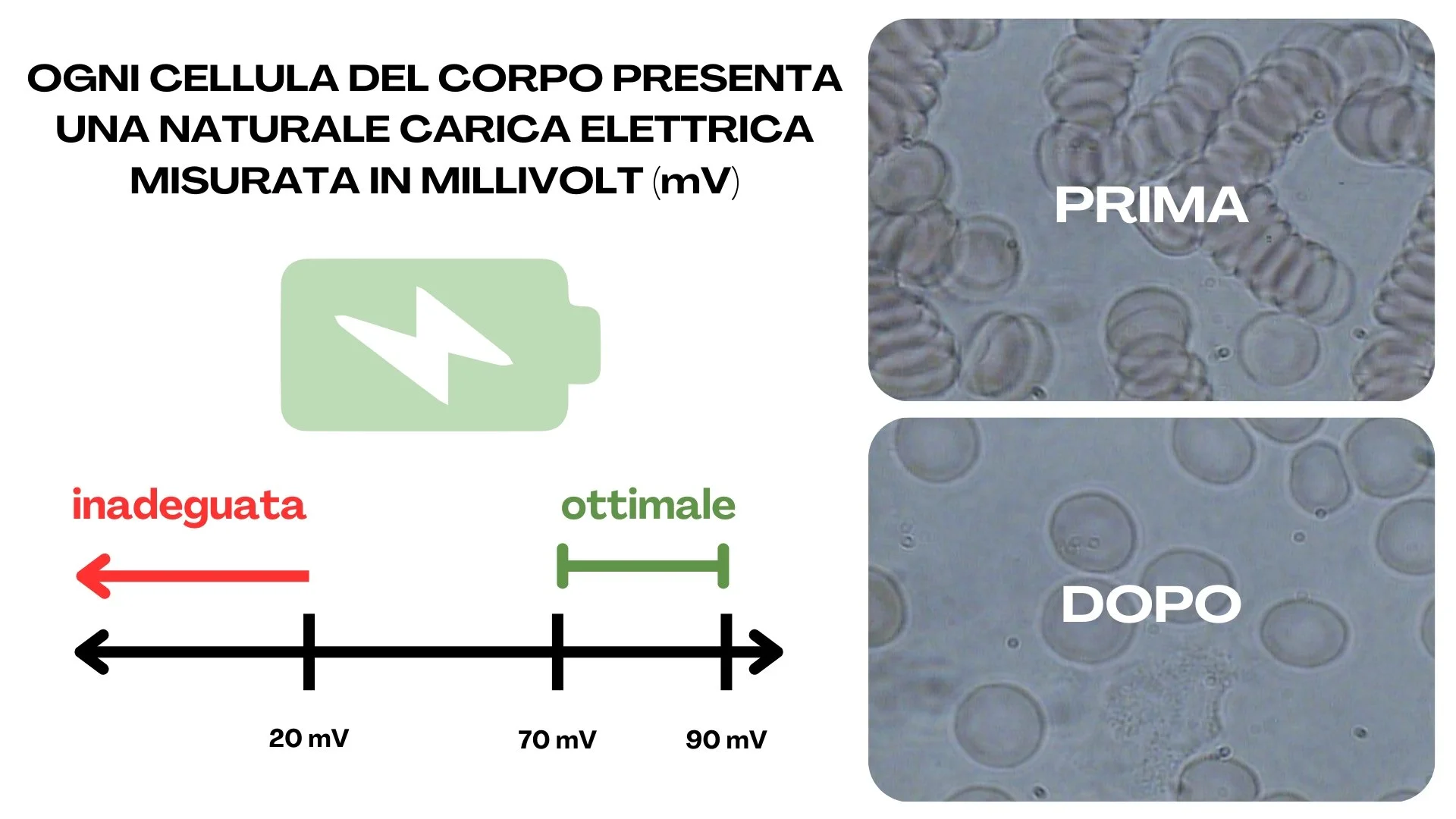 OGNI CELLULA DEL CORPO PRESENTA UNA NATURALE CARICA ELETTRICA MISURATA IN MILLIVOLT (mV)

inadeguata

ottimale

20 mV

70 mV

90 mV

PRIMA

DOPO